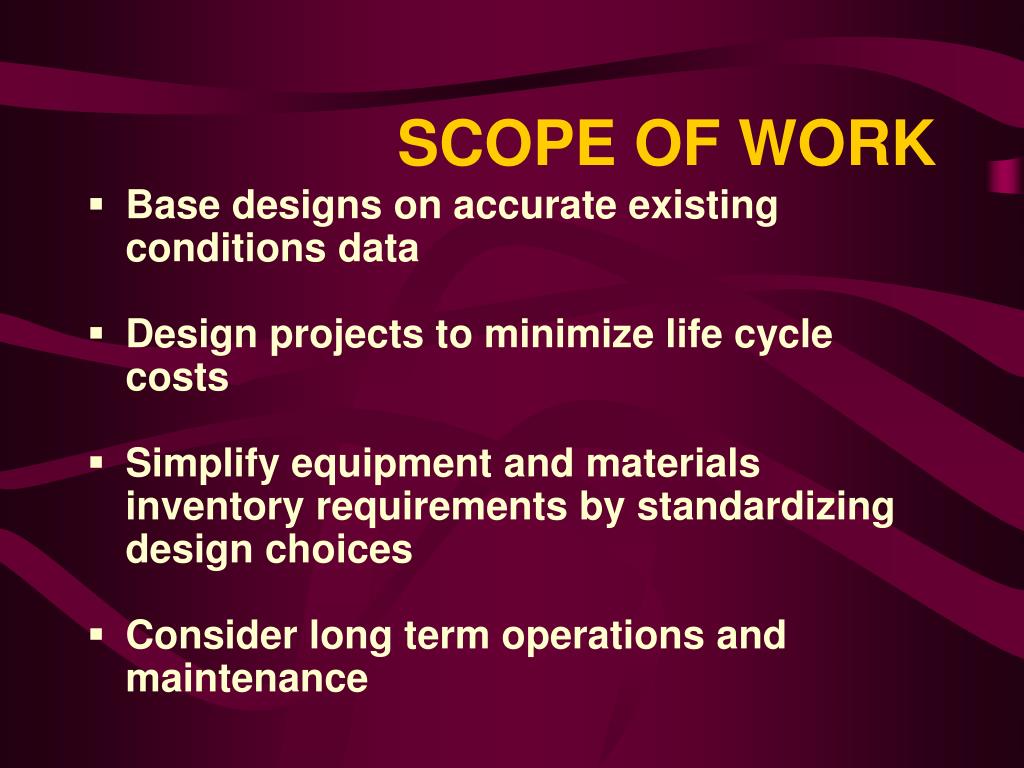 SCOPE OF WORK

▪ Base designs on accurate existing conditions data

▪ Design projects to minimize life cycle costs

▪ Simplify equipment and materials inventory requirements by standardizing design choices

▪ Consider long term operations and maintenance